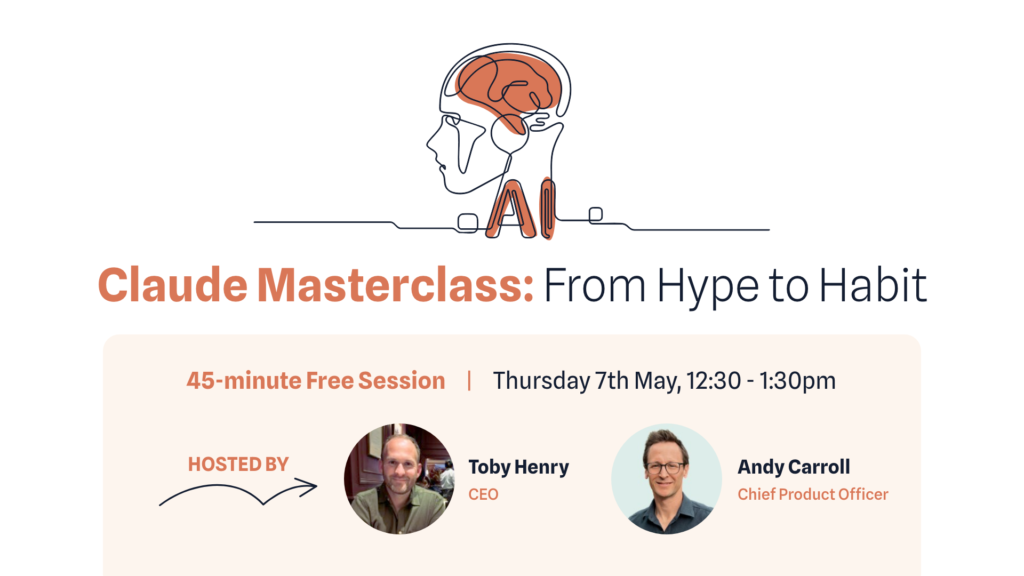 AI

Claude Masterclass: From Hype to Habit

45-minute Free Session | Thursday 7th May, 12:30 - 1:30pm

HOSTED BY

Toby Henry
CEO

Andy Carroll
Chief Product Officer